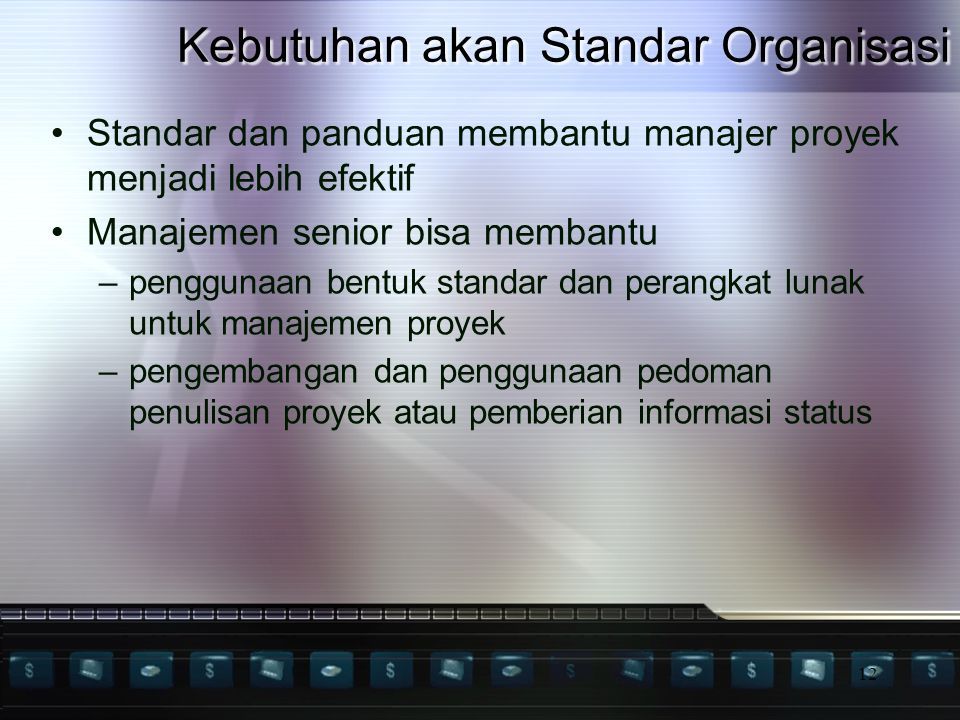 Kebutuhan akan Standar Organisasi

• Standar dan panduan membantu manajer proyek menjadi lebih efektif
• Manajemen senior bisa membantu
  – penggunaan bentuk standar dan perangkat lunak untuk manajemen proyek
  – pengembangan dan penggunaan pedoman penulisan proyek atau pemberian informasi status

12